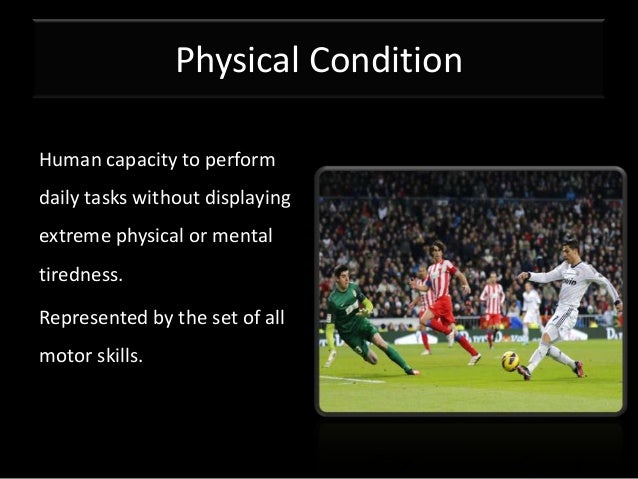 Physical Condition

Human capacity to perform daily tasks without displaying extreme physical or mental tiredness.

Represented by the set of all motor skills.